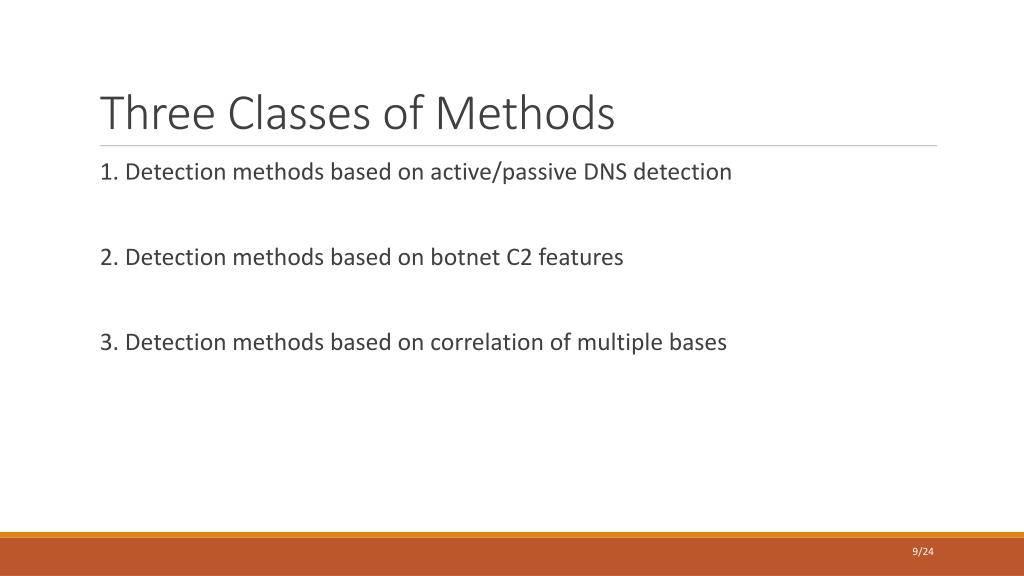 Three Classes of Methods

1. Detection methods based on active/passive DNS detection

2. Detection methods based on botnet C2 features

3. Detection methods based on correlation of multiple bases

9/24